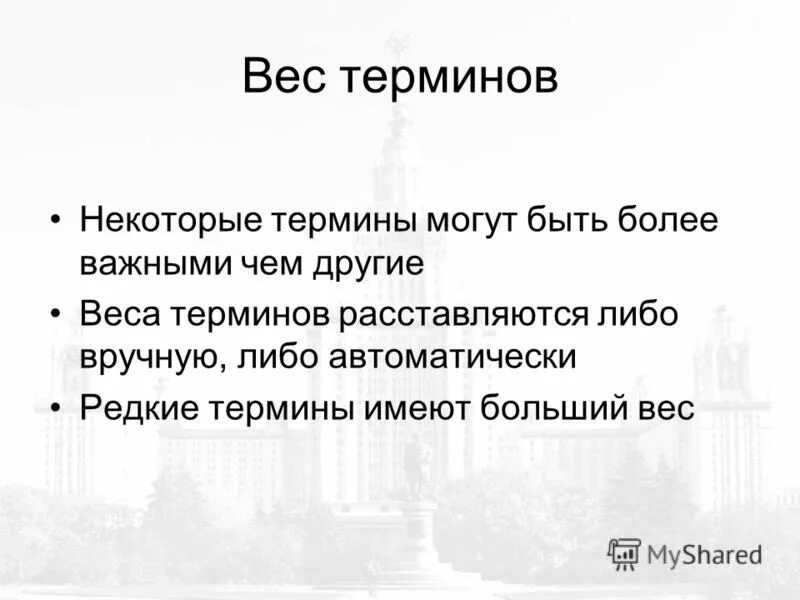 Вес терминов

• Некоторые термины могут быть более важными чем другие
• Веса терминов расставляются либо вручную, либо автоматически
• Редкие термины имеют больший вес

MyShared